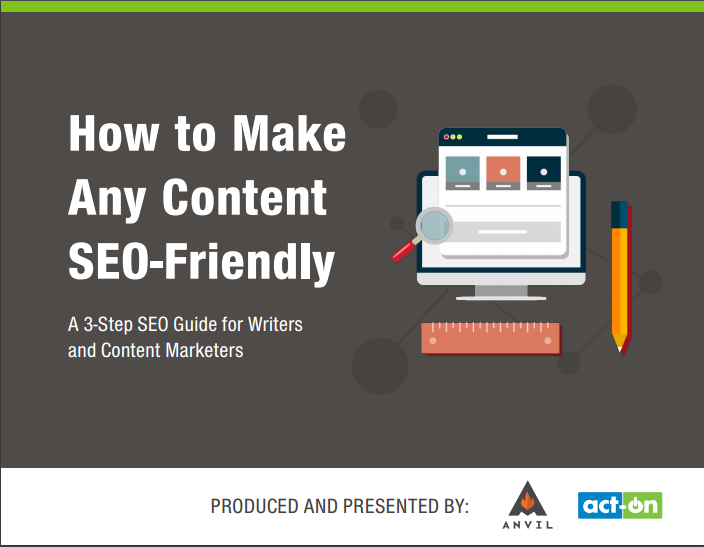 How to Make Any Content SEO-Friendly

A 3-Step SEO Guide for Writers and Content Marketers

PRODUCED AND PRESENTED BY:

ANVIL

act-on